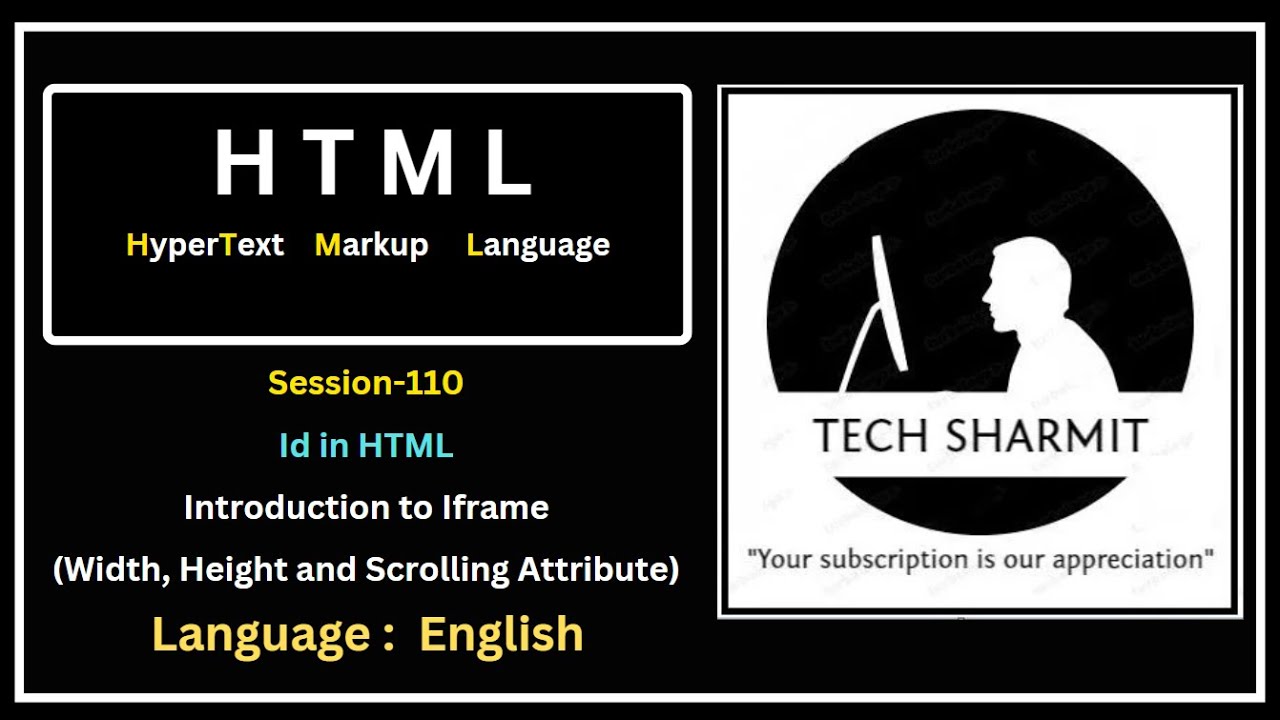 H T M L
HyperText Markup Language

Session-110
Id in HTML
Introduction to Iframe
(Width, Height and Scrolling Attribute)
Language : English

TECH SHARMIT
"Your subscription is our appreciation"